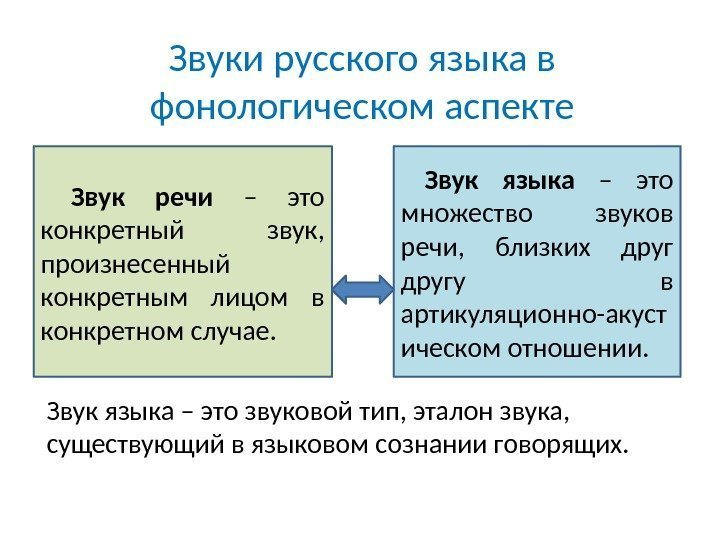 Звуки русского языка в фонологическом аспекте

Звук речи – это конкретный звук, произнесенный конкретным лицом в конкретном случае.

Звук языка – это множество звуков речи, близких друг другу в артикуляционно-акустическом отношении.

Звук языка – это звуковой тип, эталон звука, существующий в языковом сознании говорящих.